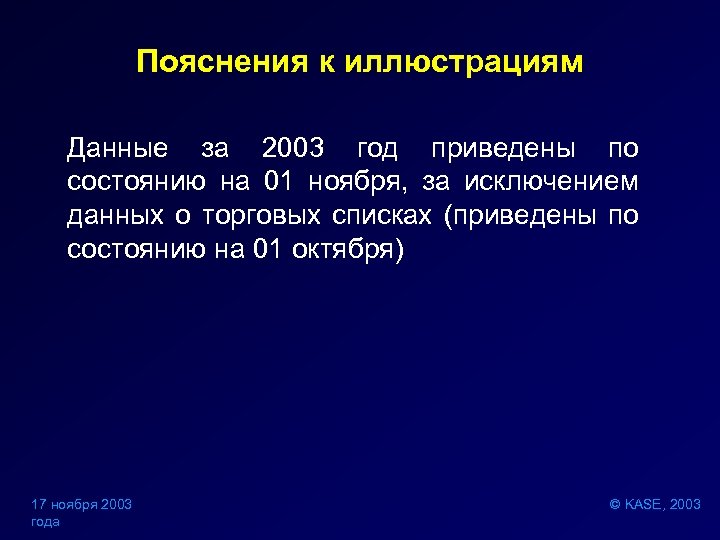 Пояснения к иллюстрациям

Данные за 2003 год приведены по состоянию на 01 ноября, за исключением данных о торговых списках (приведены по состоянию на 01 октября)

17 ноября 2003 года

© KASE, 2003